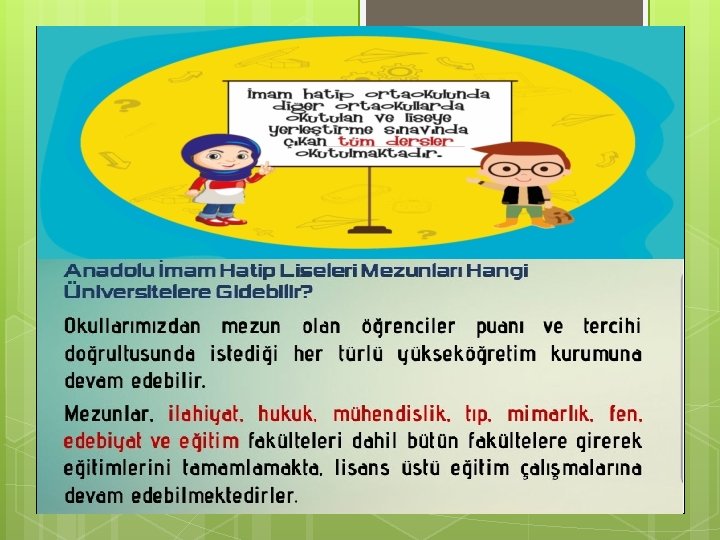 İmam hatip ortaokulunda diğer ortaokullarda okutulan ve liseye yerleştirme sınavında çıkan tüm dersler okutulmaktadır.

Anadolu İmam Hatip Liseleri Mezunları Hangi Üniversitelere Gidebilir?

Okullarımızdan mezun olan öğrenciler puanı ve tercihi doğrultusunda istediği her türlü yükseköğretim kurumuna devam edebilir.

Mezunlar, ilahiyat, hukuk, mühendislik, tıp, mimarlık, fen, edebiyat ve eğitim fakülteleri dahil bütün fakültelere girerek eğitimlerini tamamlamakta, lisans üstü eğitim çalışmalarına devam edebilmektedirler.